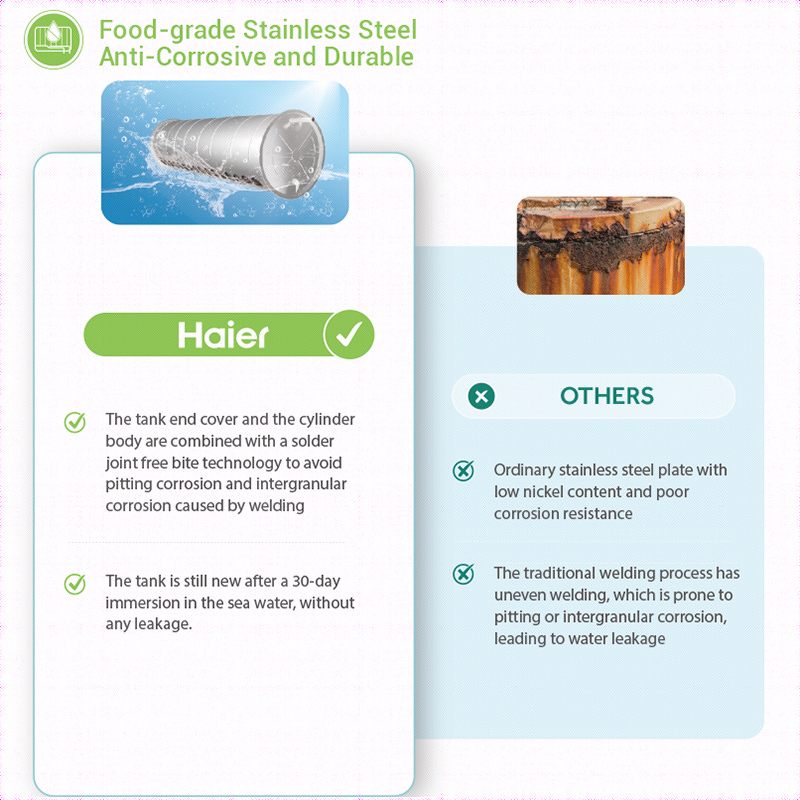 Food-grade Stainless Steel
Anti-Corrosive and Durable

Haier

The tank end cover and the cylinder body are combined with a solder joint free bite technology to avoid pitting corrosion and intergranular corrosion caused by welding

The tank is still new after a 30-day immersion in the sea water, without any leakage.

OTHERS

Ordinary stainless steel plate with low nickel content and poor corrosion resistance

The traditional welding process has uneven welding, which is prone to pitting or intergranular corrosion, leading to water leakage